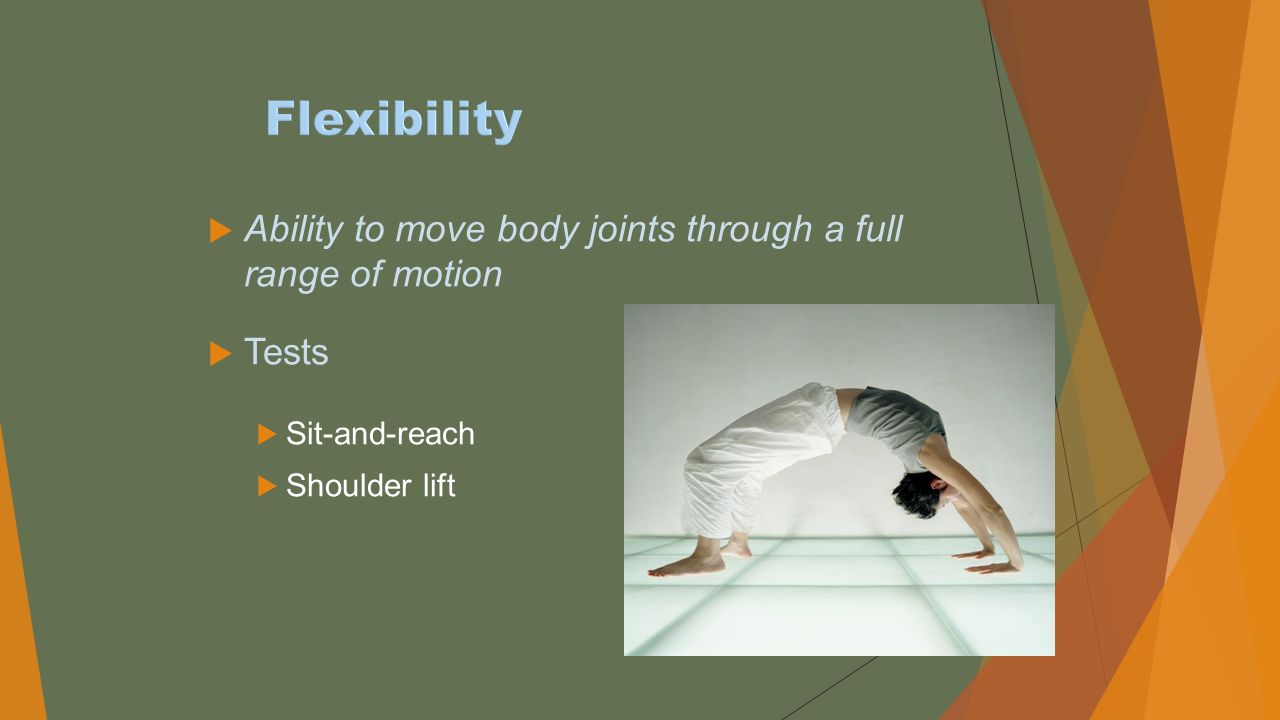 Flexibility

Ability to move body joints through a full range of motion

Tests

Sit-and-reach

Shoulder lift